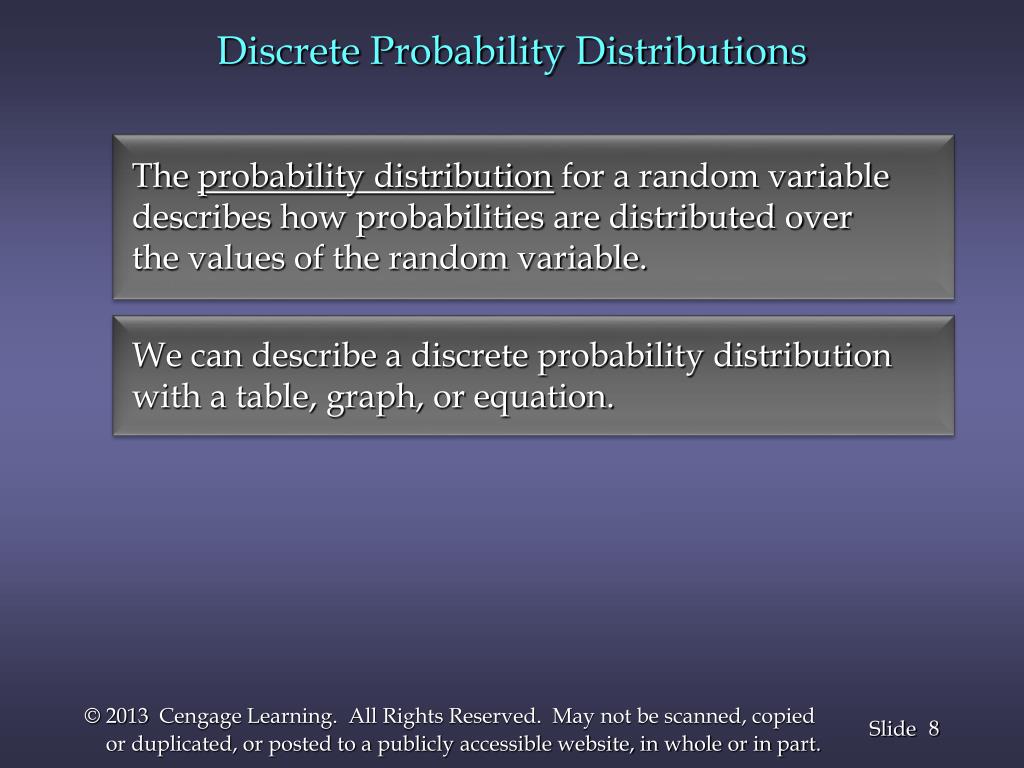 Discrete Probability Distributions

The probability distribution for a random variable describes how probabilities are distributed over the values of the random variable.

We can describe a discrete probability distribution with a table, graph, or equation.

© 2013 Cengage Learning. All Rights Reserved. May not be scanned, copied or duplicated, or posted to a publicly accessible website, in whole or in part.

Slide 8